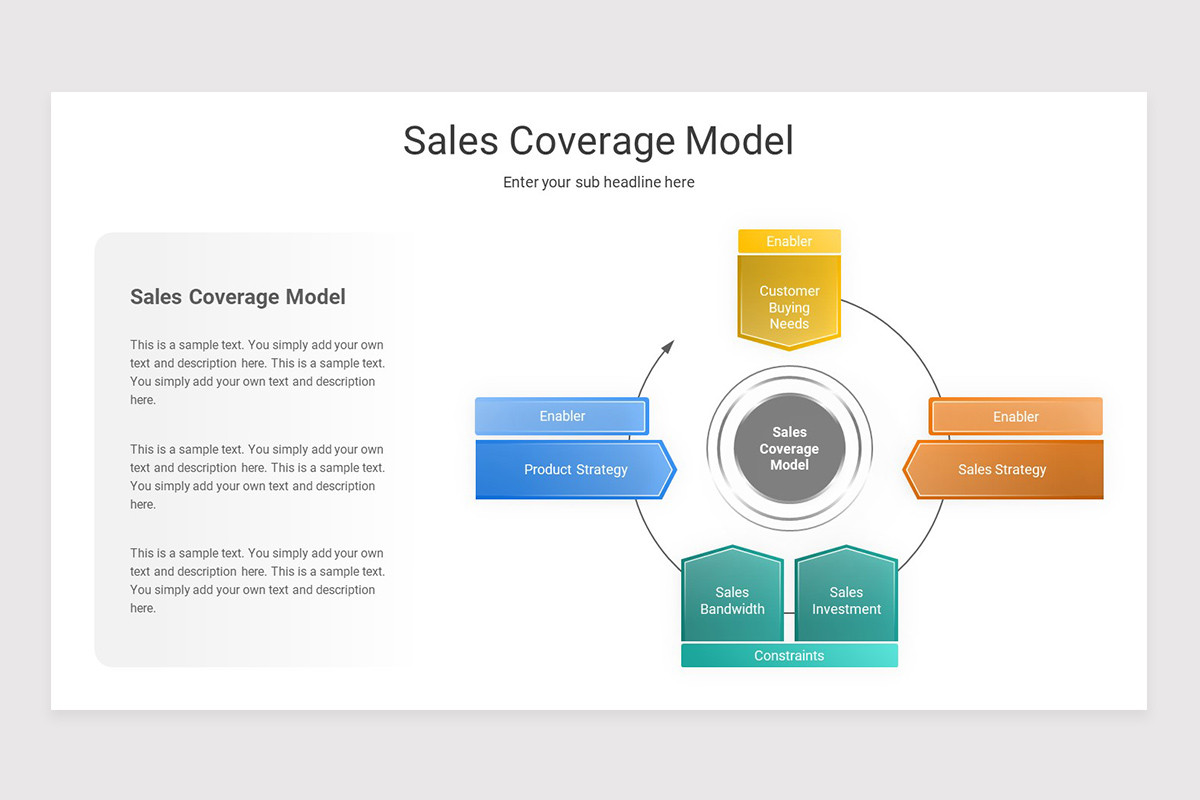 Sales Coverage Model

Enter your sub headline here

Sales Coverage Model

This is a sample text. You simply add your own text and description here. This is a sample text. You simply add your own text and description here.

This is a sample text. You simply add your own text and description here. This is a sample text. You simply add your own text and description here.

This is a sample text. You simply add your own text and description here. This is a sample text. You simply add your own text and description here.

Enabler

Customer Buying Needs

Enabler

Product Strategy

Sales Coverage Model

Enabler

Sales Strategy

Sales Bandwidth

Sales Investment

Constraints